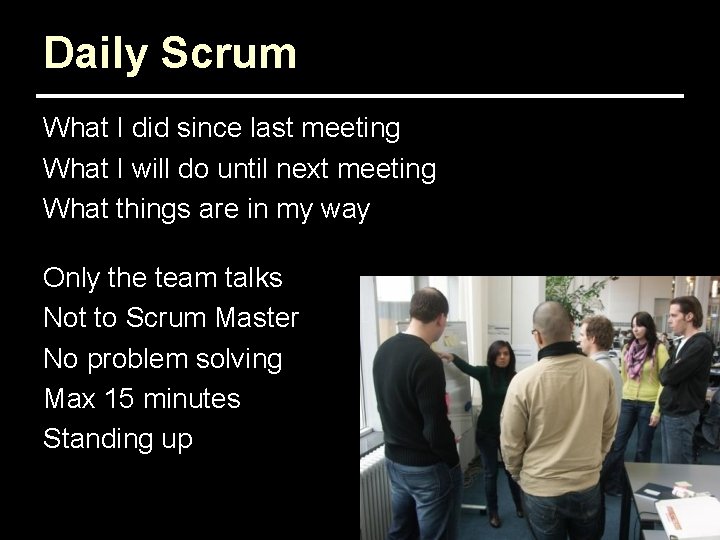 Daily Scrum

What I did since last meeting
What I will do until next meeting
What things are in my way

Only the team talks
Not to Scrum Master
No problem solving
Max 15 minutes
Standing up